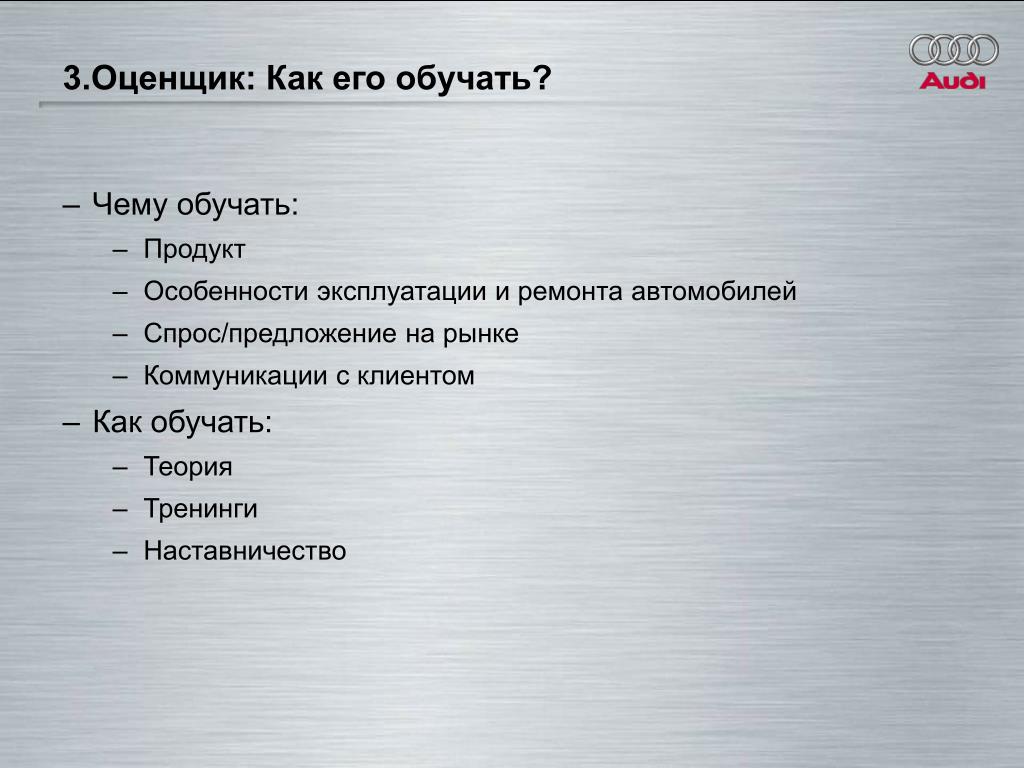 3.Оценщик: Как его обучать?

Audi

– Чему обучать:
– Продукт
– Особенности эксплуатации и ремонта автомобилей
– Спрос/предложение на рынке
– Коммуникации с клиентом
– Как обучать:
– Теория
– Тренинги
– Наставничество